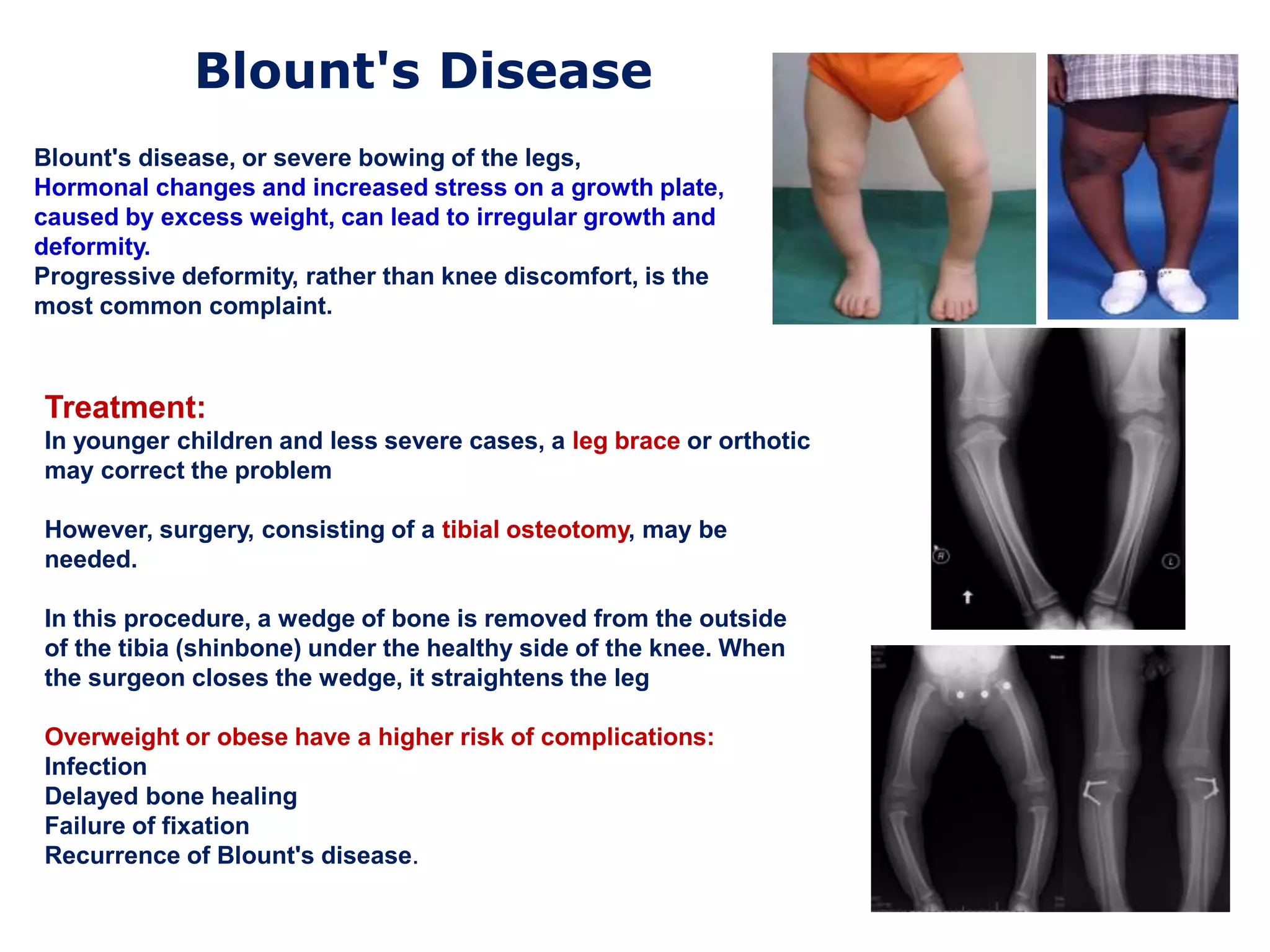 Blount's Disease

Blount's disease, or severe bowing of the legs,
Hormonal changes and increased stress on a growth plate, caused by excess weight, can lead to irregular growth and deformity.
Progressive deformity, rather than knee discomfort, is the most common complaint.

Treatment:
In younger children and less severe cases, a leg brace or orthotic may correct the problem

However, surgery, consisting of a tibial osteotomy, may be needed.

In this procedure, a wedge of bone is removed from the outside of the tibia (shinbone) under the healthy side of the knee. When the surgeon closes the wedge, it straightens the leg

Overweight or obese have a higher risk of complications:
Infection
Delayed bone healing
Failure of fixation
Recurrence of Blount's disease.

R

L